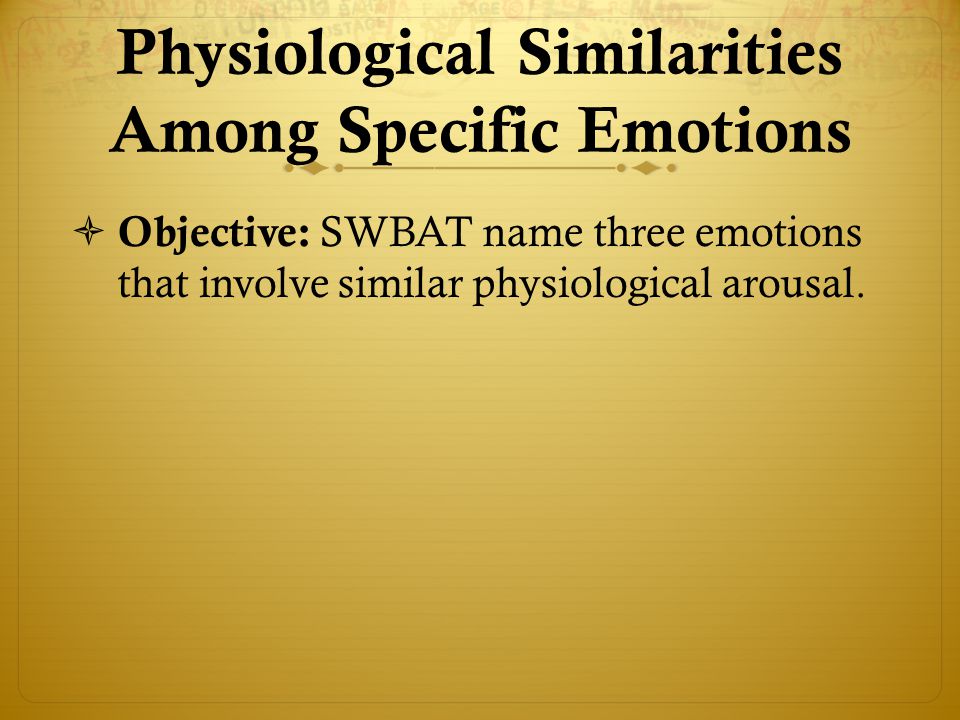 Physiological Similarities Among Specific Emotions

Objective: SWBAT name three emotions that involve similar physiological arousal.